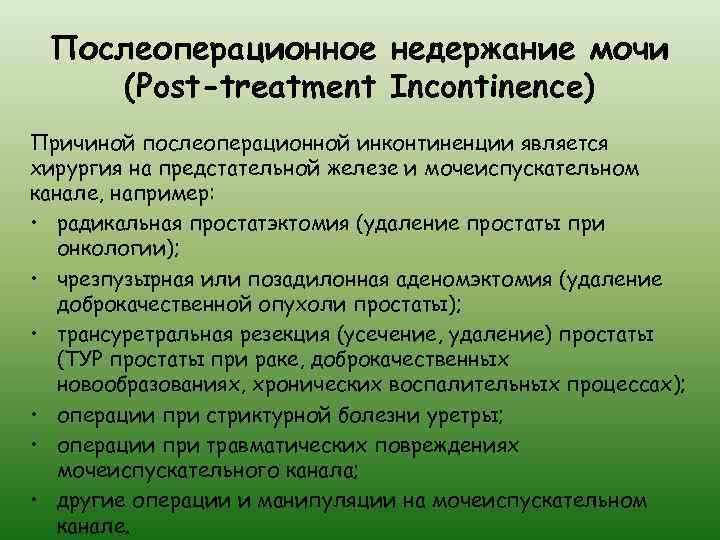 Послеоперационное недержание мочи (Post-treatment Incontinence)

Причиной послеоперационной инконтиненции является хирургия на предстательной железе и мочеиспускательном канале, например:

• радикальная простатэктомия (удаление простаты при онкологии);
• чрезпузырная или позадилонная аденомэктомия (удаление доброкачественной опухоли простаты);
• трансуретральная резекция (усечение, удаление) простаты (ТУР простаты при раке, доброкачественных новообразованиях, хронических воспалительных процессах);
• операции при стриктурной болезни уретры;
• операции при травматических повреждениях мочеиспускательного канала;
• другие операции и манипуляции на мочеиспускательном канале.